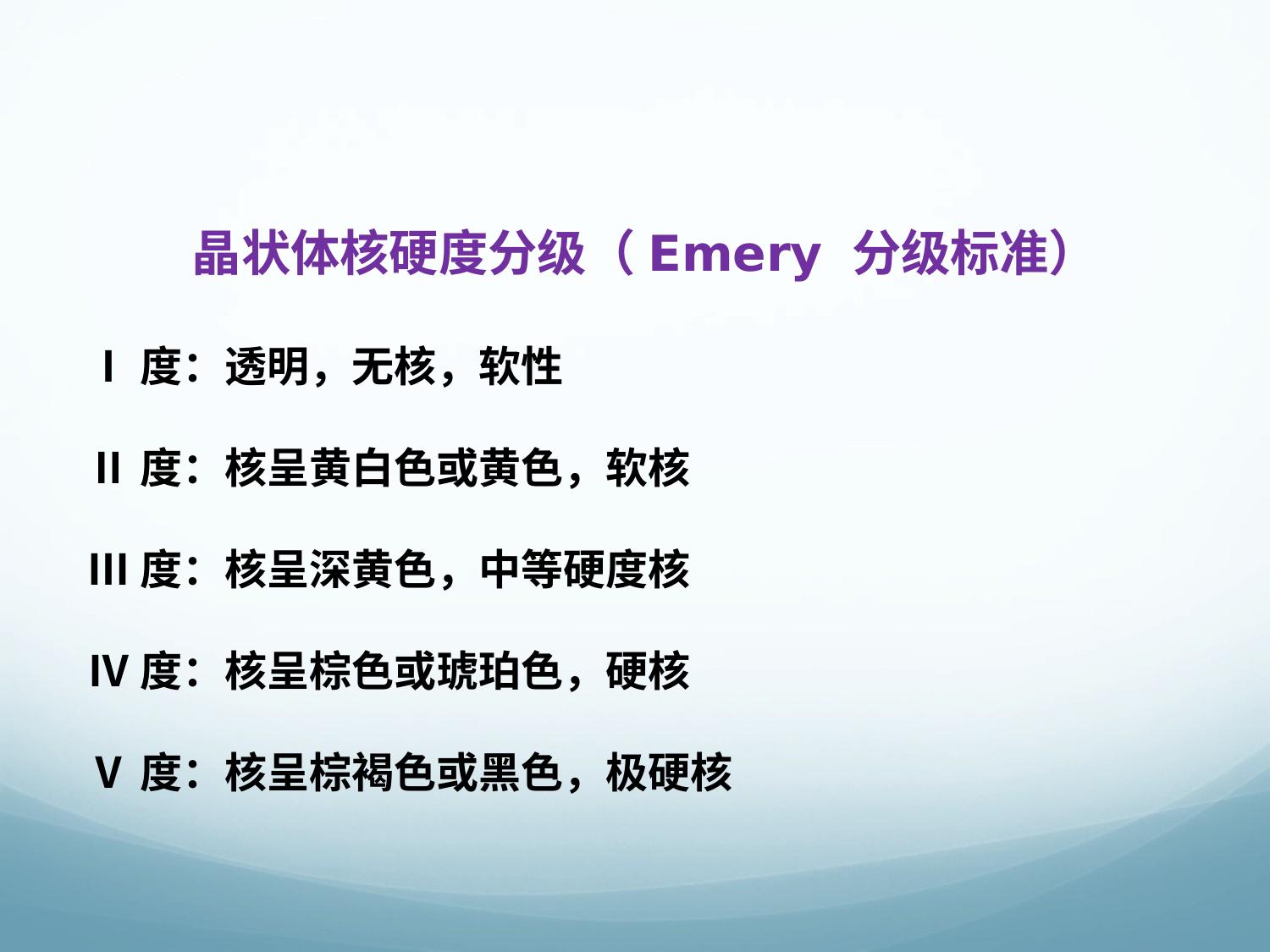 晶状体核硬度分级（Emery 分级标准）

I 度：透明，无核，软性

II 度：核呈黄白色或黄色，软核

III 度：核呈深黄色，中等硬度核

IV 度：核呈棕色或琥珀色，硬核

V 度：核呈棕褐色或黑色，极硬核